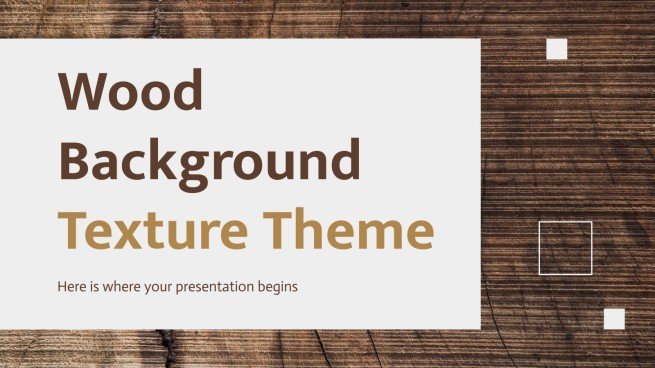 Wood Background Texture Theme

Here is where your presentation begins